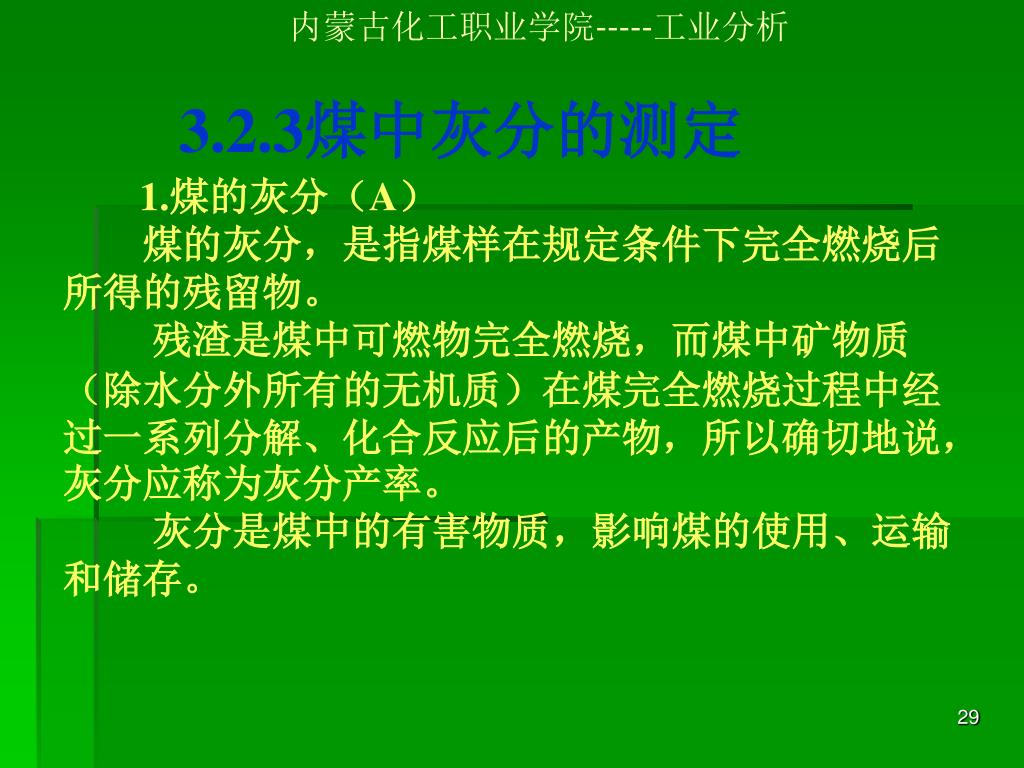 内蒙古化工职业学院-----工业分析

3.2.3煤中灰分的测定

1.煤的灰分（A）

煤的灰分，是指煤样在规定条件下完全燃烧后所得的残留物。

残渣是煤中可燃物完全燃烧，而煤中矿物质（除水分外所有的无机质）在煤完全燃烧过程中经过一系列分解、化合反应后的产物，所以确切地说，灰分应称为灰分产率。

灰分是煤中的有害物质，影响煤的使用、运输和储存。

29